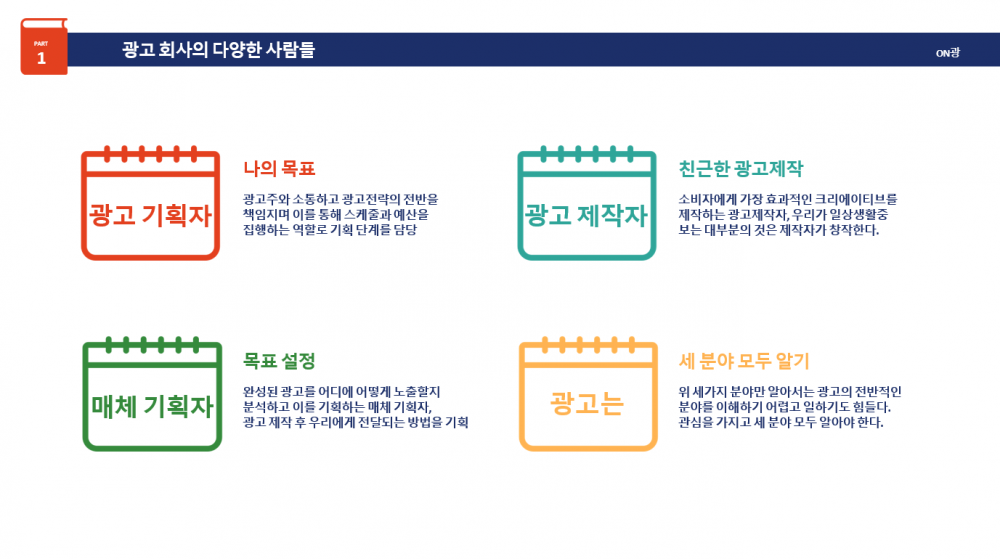 PART
1

광고 회사의 다양한 사람들

ON광

광고 기획자

나의 목표

광고주와 소통하고 광고전략의 전반을 책임지며 이를 통해 스케줄과 예산을 집행하는 역할로 기획 단계를 담당

광고 제작자

친근한 광고제작

소비자에게 가장 효과적인 크리에이티브를 제작하는 광고제작자, 우리가 일상생활중 보는 대부분의 것은 제작자가 창작한다.

매체 기획자

목표 설정

완성된 광고를 어디에 어떻게 노출할지 분석하고 이를 기획하는 매체 기획자, 광고 제작 후 우리에게 전달되는 방법을 기획

광고는

세 분야 모두 알기

위 세가지 분야만 알아서는 광고의 전반적인 분야를 이해하기 어렵고 일하기도 힘들다. 관심을 가지고 세 분야 모두 알아야 한다.